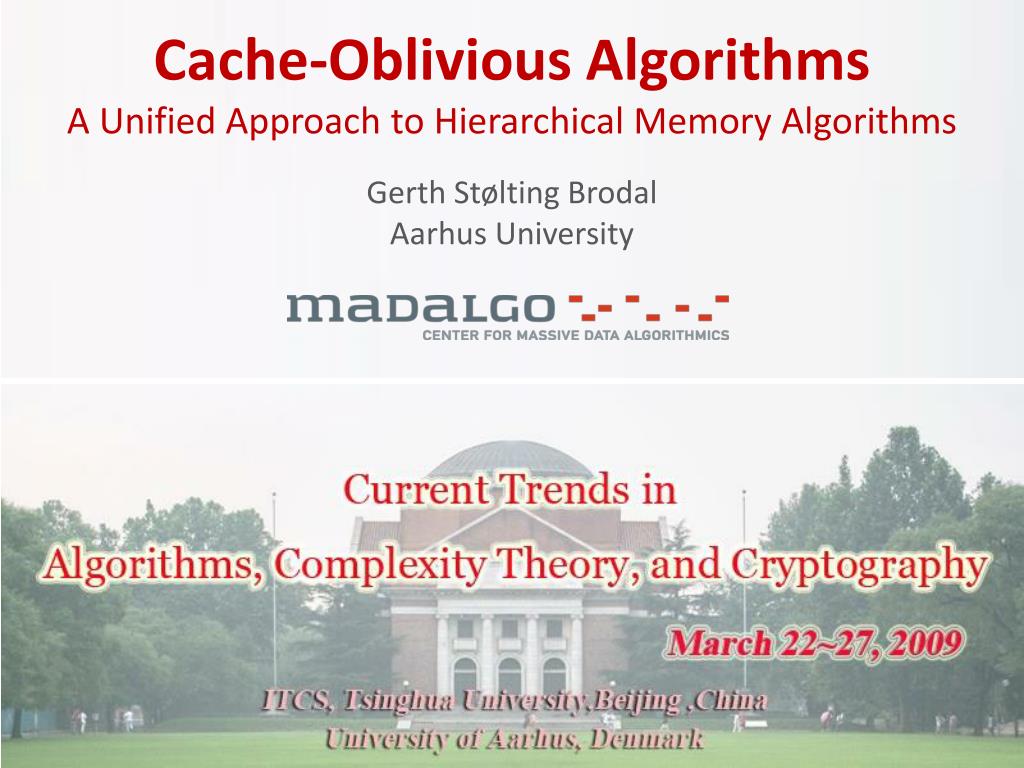 Cache-Oblivious Algorithms
A Unified Approach to Hierarchical Memory Algorithms

Gerth Stølting Brodal
Aarhus University

MADALGO
CENTER FOR MASSIVE DATA ALGORITHMICS

Current Trends in
Algorithms, Complexity Theory, and Cryptography

March 22~27, 2009

ITCS, Tsinghua University,Beijing ,China
University of Aarhus, Denmark